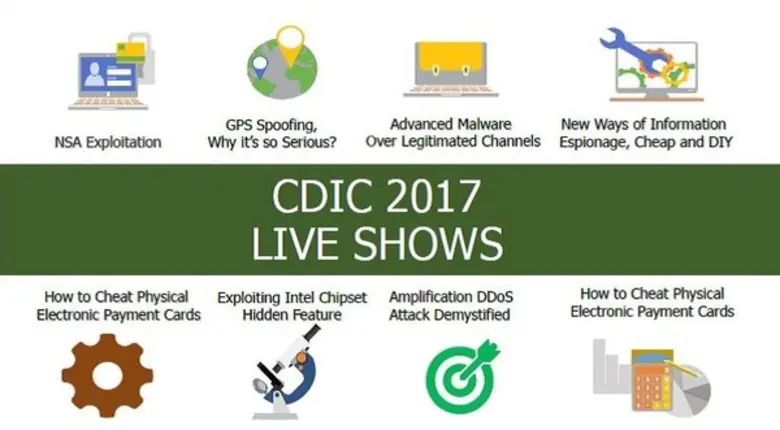 NSA Exploitation

GPS Spoofing, Why it's so Serious?

Advanced Malware Over Legitimated Channels

New Ways of Information Espionage, Cheap and DIY

CDIC 2017
LIVE SHOWS

How to Cheat Physical Electronic Payment Cards

Exploiting Intel Chipset Hidden Feature

Amplification DDoS Attack Demystified

How to Cheat Physical Electronic Payment Cards